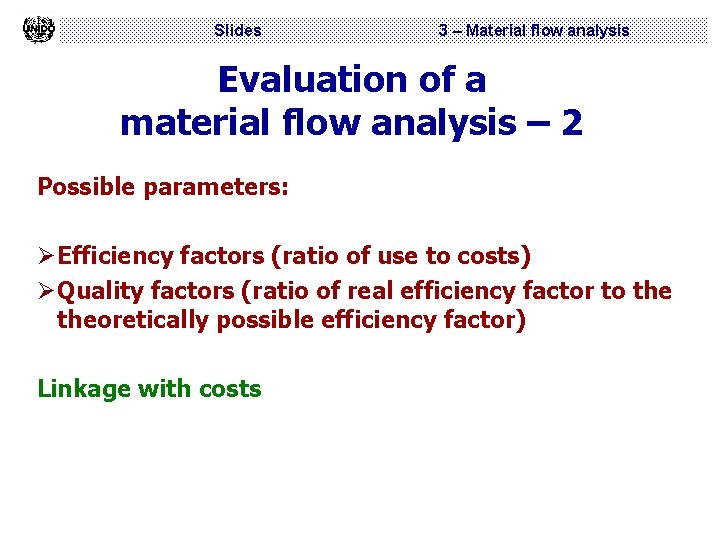 UNIDO

Slides

3 – Material flow analysis

Evaluation of a material flow analysis – 2

Possible parameters:

➢Efficiency factors (ratio of use to costs)

➢Quality factors (ratio of real efficiency factor to the theoretically possible efficiency factor)

Linkage with costs